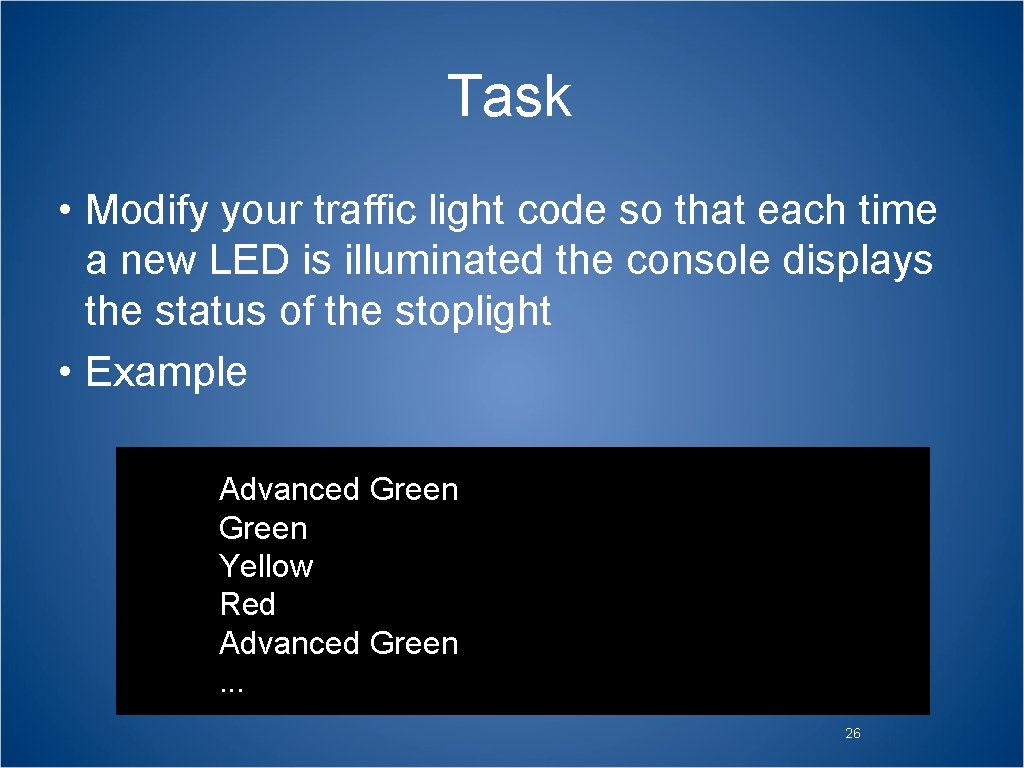 Task

• Modify your traffic light code so that each time a new LED is illuminated the console displays the status of the stoplight
• Example

Advanced Green
Green
Yellow
Red
Advanced Green
...

26